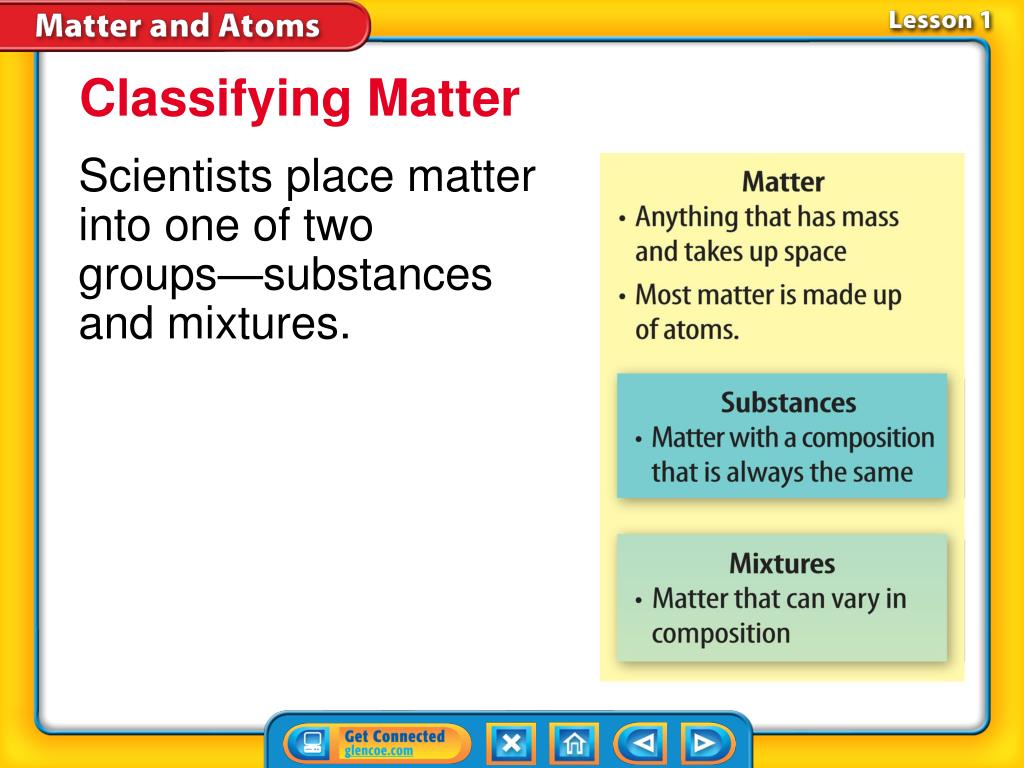 Matter and Atoms

Lesson 1

Classifying Matter

Scientists place matter into one of two groups—substances and mixtures.

Matter
• Anything that has mass and takes up space
• Most matter is made up of atoms.

Substances
• Matter with a composition that is always the same

Mixtures
• Matter that can vary in composition

Get Connected
glencoe.com